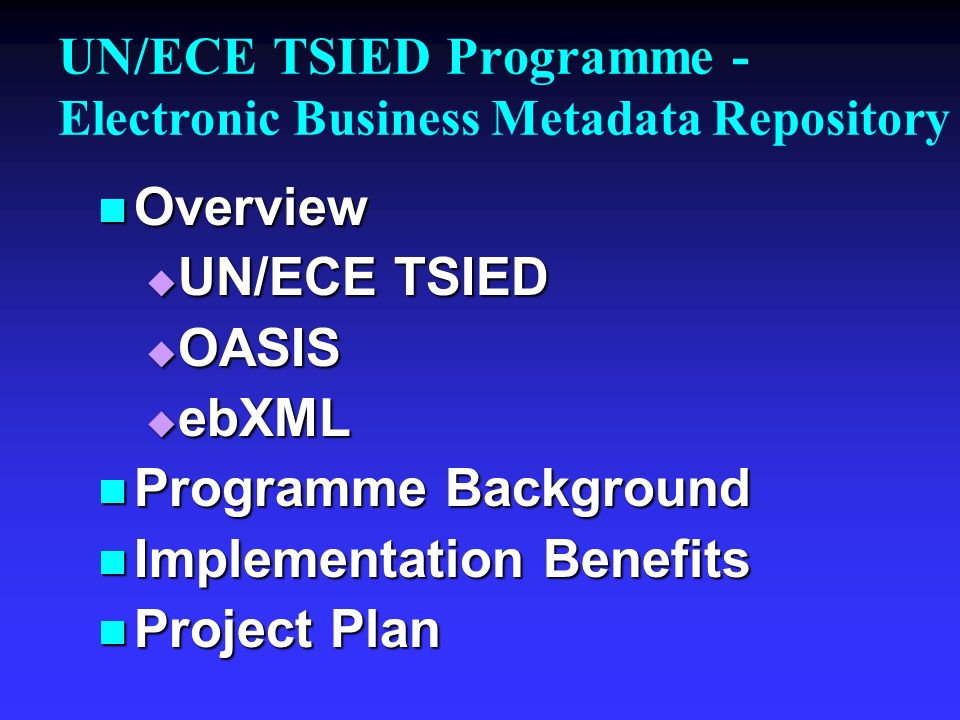 UN/ECE TSIED Programme - Electronic Business Metadata Repository

Overview
UN/ECE TSIED
OASIS
ebXML
Programme Background
Implementation Benefits
Project Plan